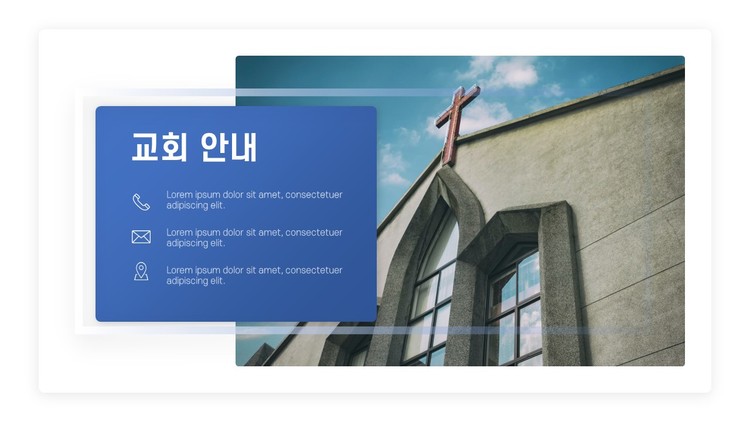 교회 안내

Lorem ipsum dolor sit amet, consectetuer adipiscing elit.

Lorem ipsum dolor sit amet, consectetuer adipiscing elit.

Lorem ipsum dolor sit amet, consectetuer adipiscing elit.